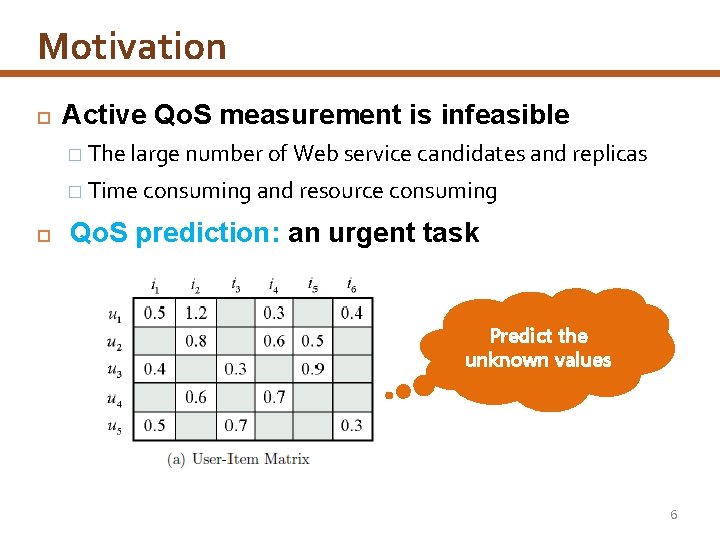 Motivation

□ Active QoS measurement is infeasible

□ The large number of Web service candidates and replicas

□ Time consuming and resource consuming

□ QoS prediction: an urgent task

| | $i_1$ | $i_2$ | $i_3$ | $i_4$ | $i_5$ | $i_6$ |
|---|---|---|---|---|---|---|
| $u_1$ | 0.5 | 1.2 | | 0.3 | | 0.4 |
| $u_2$ | | 0.8 | | 0.6 | 0.5 | |
| $u_3$ | 0.4 | | 0.3 | | 0.9 | |
| $u_4$ | | 0.6 | | 0.7 | | |
| $u_5$ | 0.5 | | 0.7 | | | 0.3 |

(a) User-Item Matrix

Predict the unknown values

6